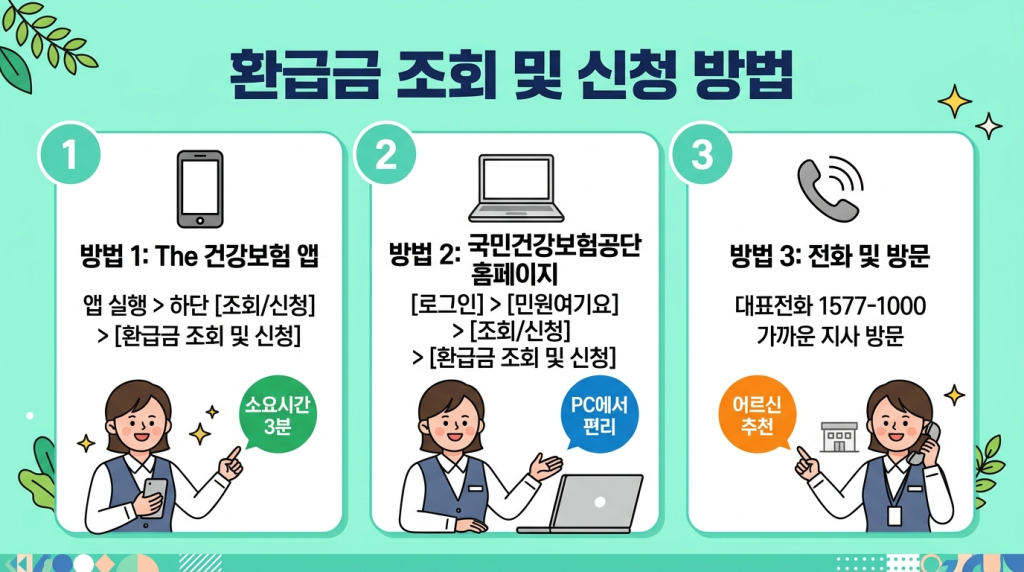 환급금 조회 및 신청 방법

1

방법 1: The 건강보험 앱

앱 실행 > 하단 [조회/신청] > [환급금 조회 및 신청]

소요시간 3분

2

방법 2: 국민건강보험공단 홈페이지

[로그인] > [민원여기요] > [조회/신청] > [환급금 조회 및 신청]

PC에서 편리

3

방법 3: 전화 및 방문

대표전화 1577-1000 가까운 지사 방문

어르신 추천